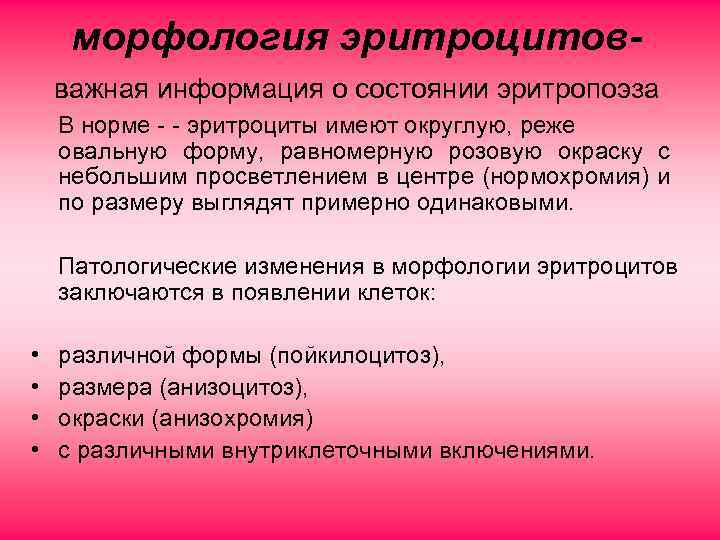 морфология эритроцитов-

важная информация о состоянии эритропоэза

В норме - - эритроциты имеют округлую, реже овальную форму, равномерную розовую окраску с небольшим просветлением в центре (нормохромия) и по размеру выглядят примерно одинаковыми.

Патологические изменения в морфологии эритроцитов заключаются в появлении клеток:

• различной формы (пойкилоцитоз),
• размера (анизоцитоз),
• окраски (анизохромия)
• с различными внутриклеточными включениями.